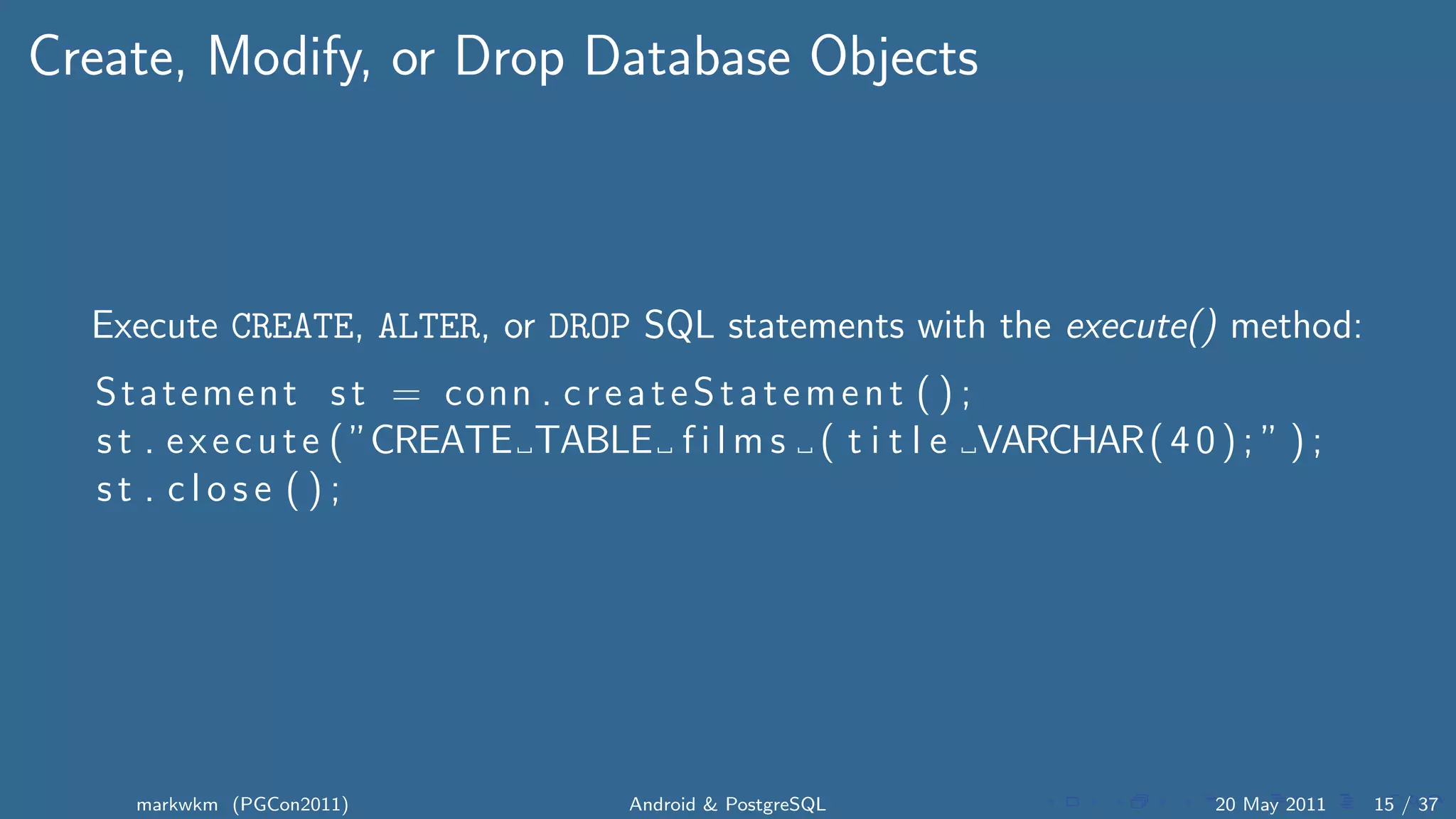 Create, Modify, or Drop Database Objects

Execute CREATE, ALTER, or DROP SQL statements with the execute() method:

Statement st = conn.createStatement();
st.execute("CREATE␣TABLE␣films␣(title␣VARCHAR(40);");
st.close();

markwkm (PGCon2011) Android & PostgreSQL 20 May 2011 15 / 37